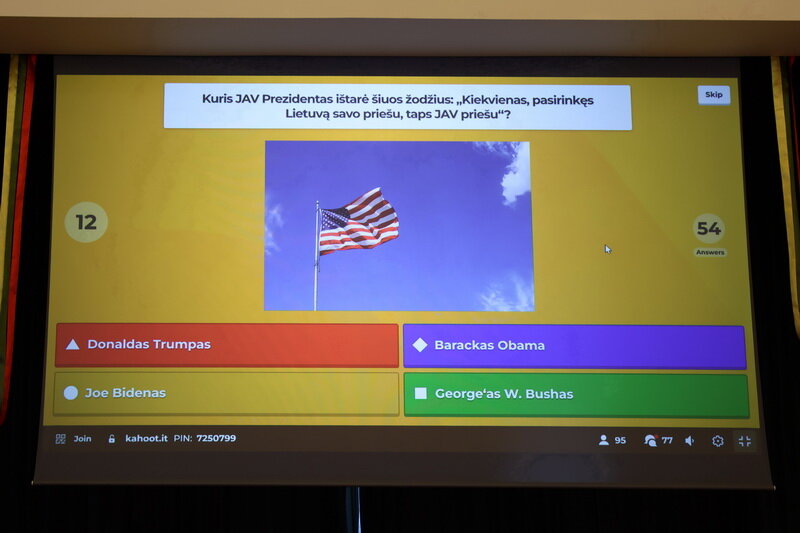 Kuris JAV Prezidentas ištarė šiuos žodžius: „Kiekvienas, pasirinkęs Lietuvą savo priešu, taps JAV priešu“?

Skip

12

54
Answers

Donaldas Trumpas

Barackas Obama

Joe Bidenas

George‘as W. Bushas

Join kahoot.it PIN: 7250799

95 77